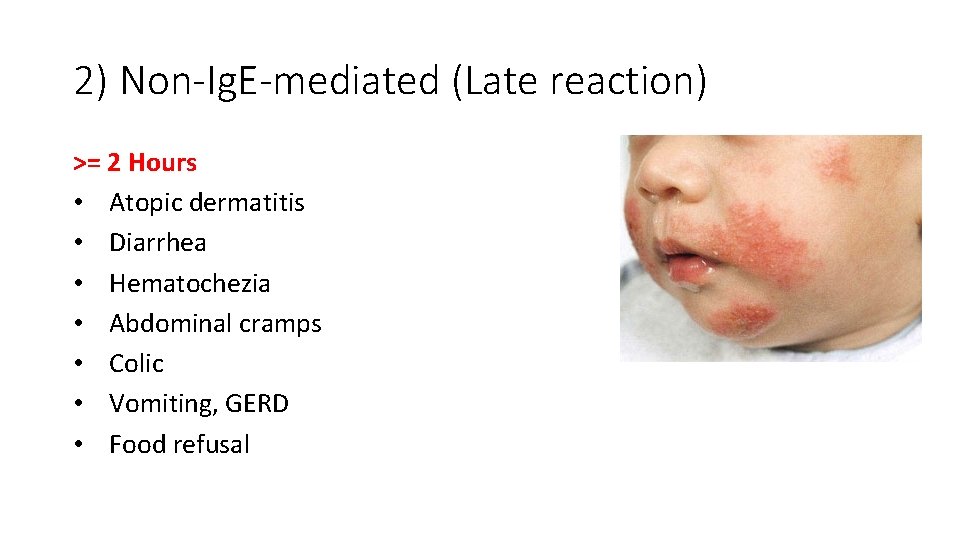 2) Non-IgE-mediated (Late reaction)

>= 2 Hours
• Atopic dermatitis
• Diarrhea
• Hematochezia
• Abdominal cramps
• Colic
• Vomiting, GERD
• Food refusal